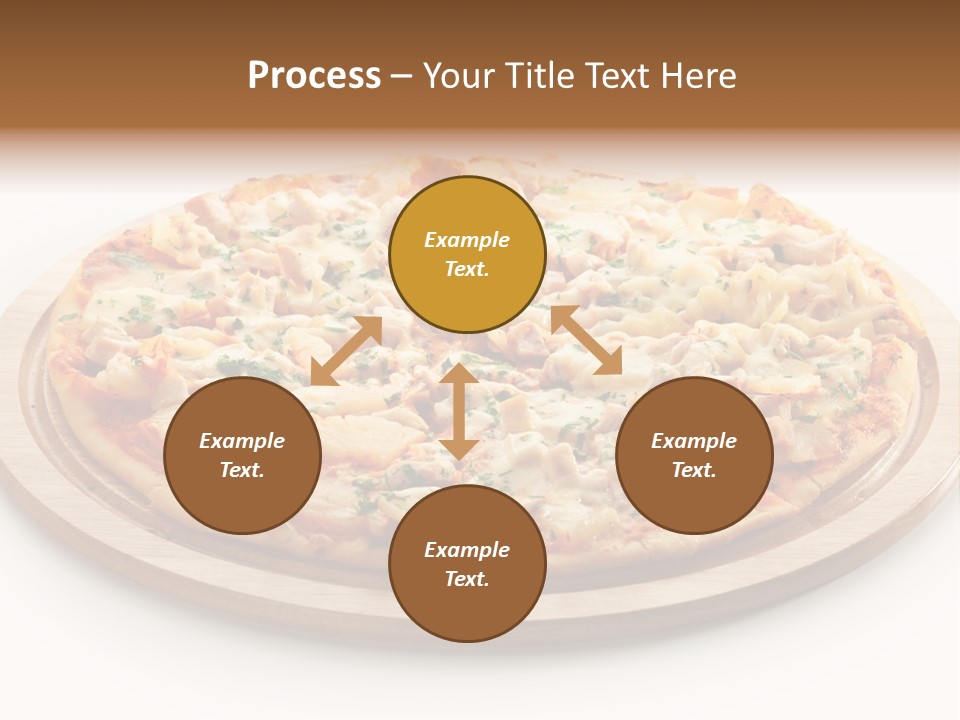 Process – Your Title Text Here

Example Text.

Example Text.

Example Text.

Example Text.